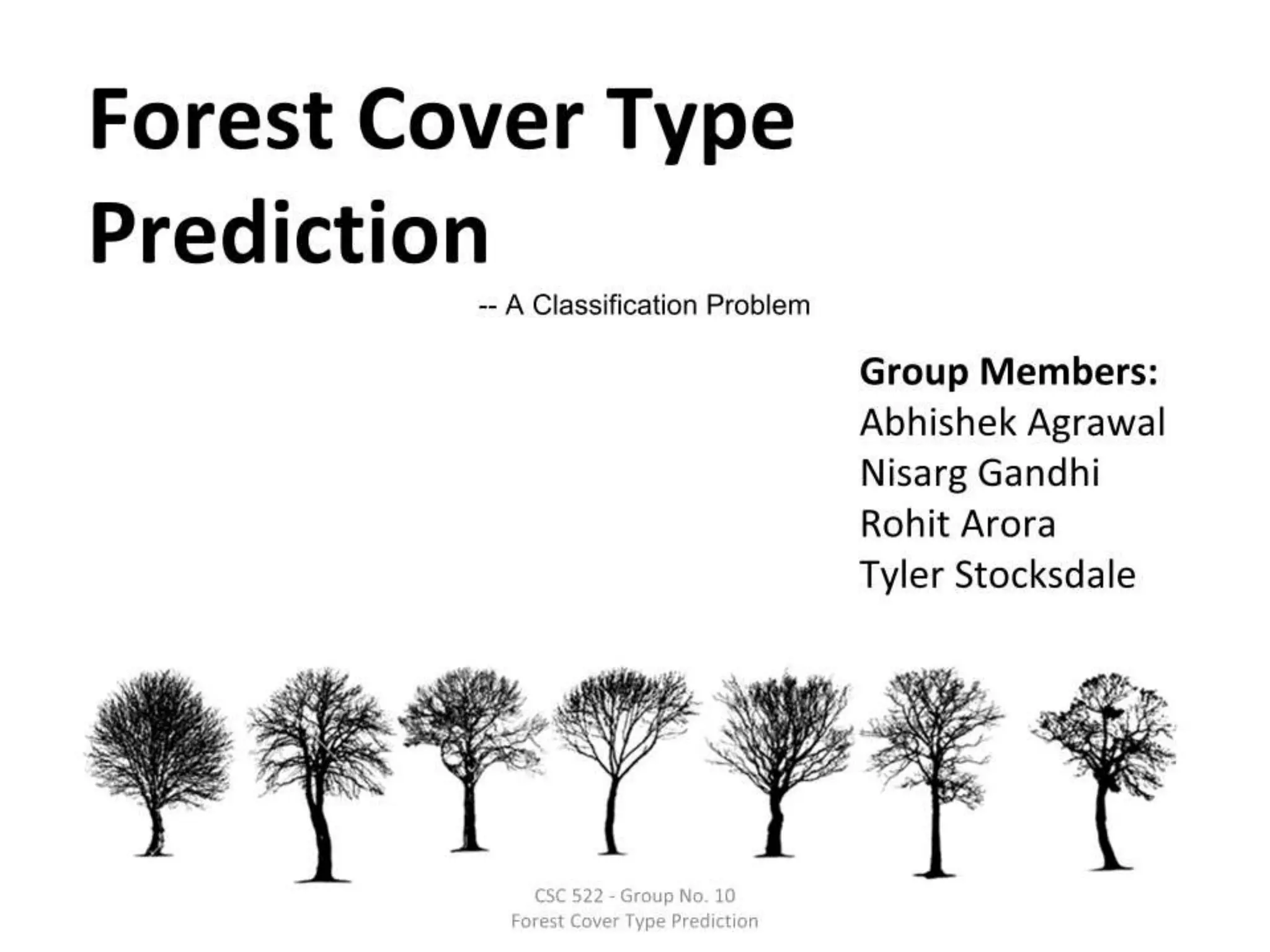 Forest Cover Type Prediction

-- A Classification Problem

Group Members:
Abhishek Agrawal
Nisarg Gandhi
Rohit Arora
Tyler Stocksdale

CSC 522 - Group No. 10
Forest Cover Type Prediction